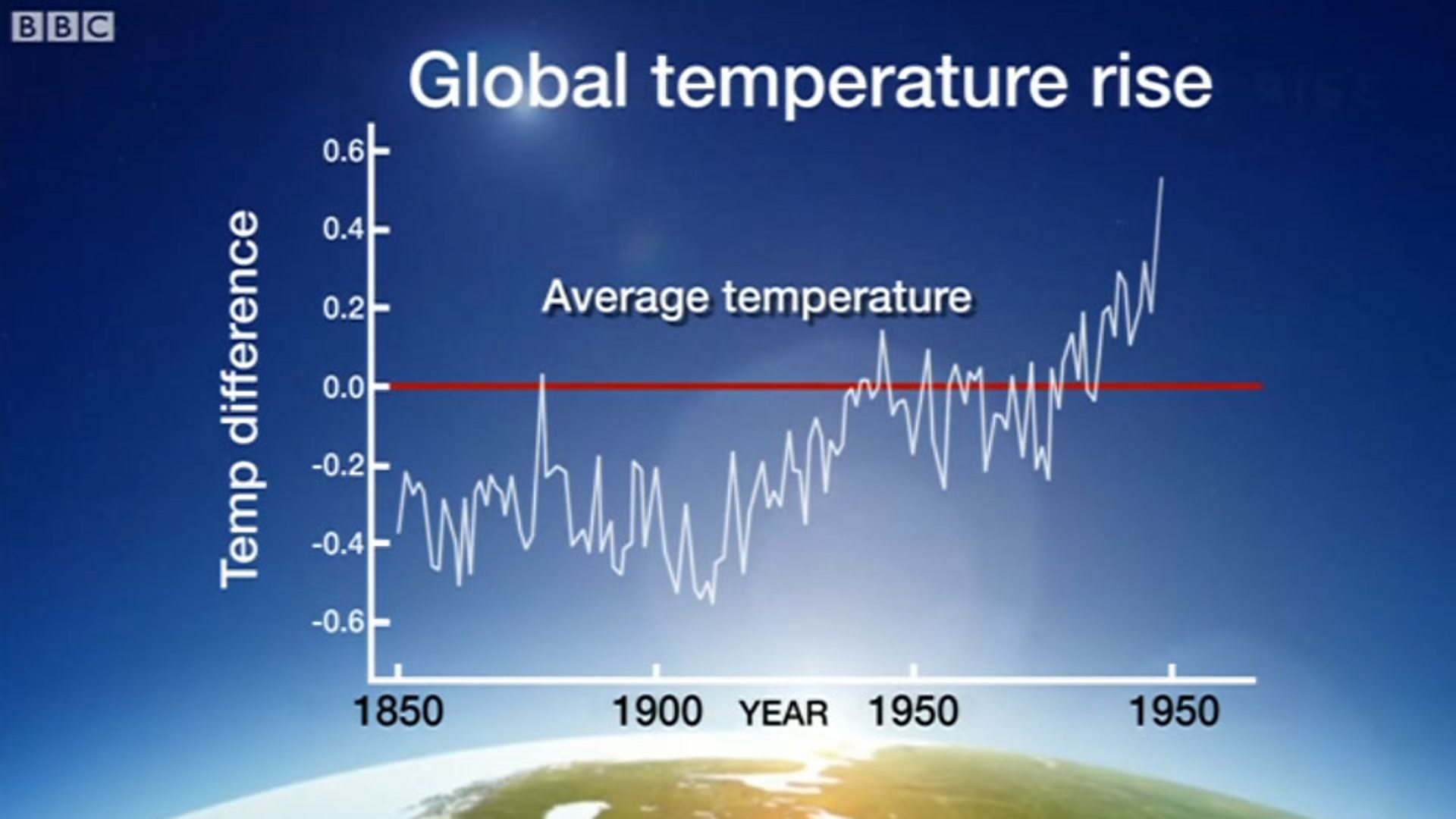 BBC

Global temperature rise

Temp difference

0.6
0.4
0.2
0.0
-0.2
-0.4
-0.6

Average temperature

1850
1900
YEAR
1950
1950